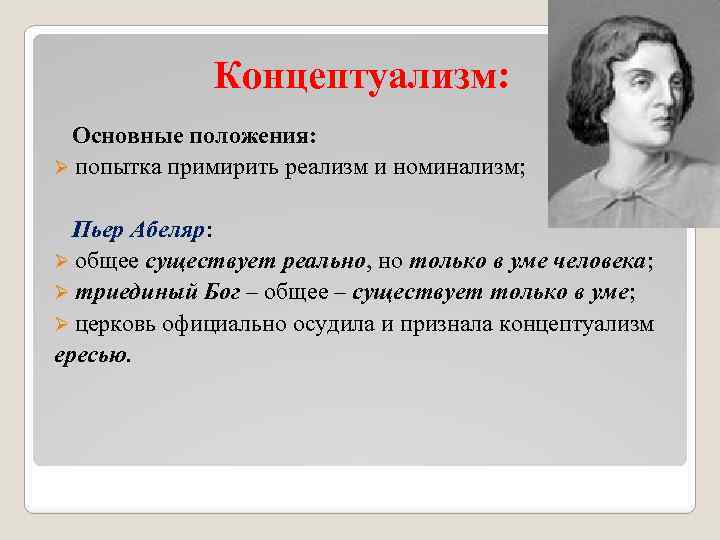 Концептуализм:

Основные положения:

➢ попытка примирить реализм и номинализм;

Пьер Абеляр:

➢ общее существует реально, но только в уме человека;

➢ триединый Бог – общее – существует только в уме;

➢ церковь официально осудила и признала концептуализм ересью.